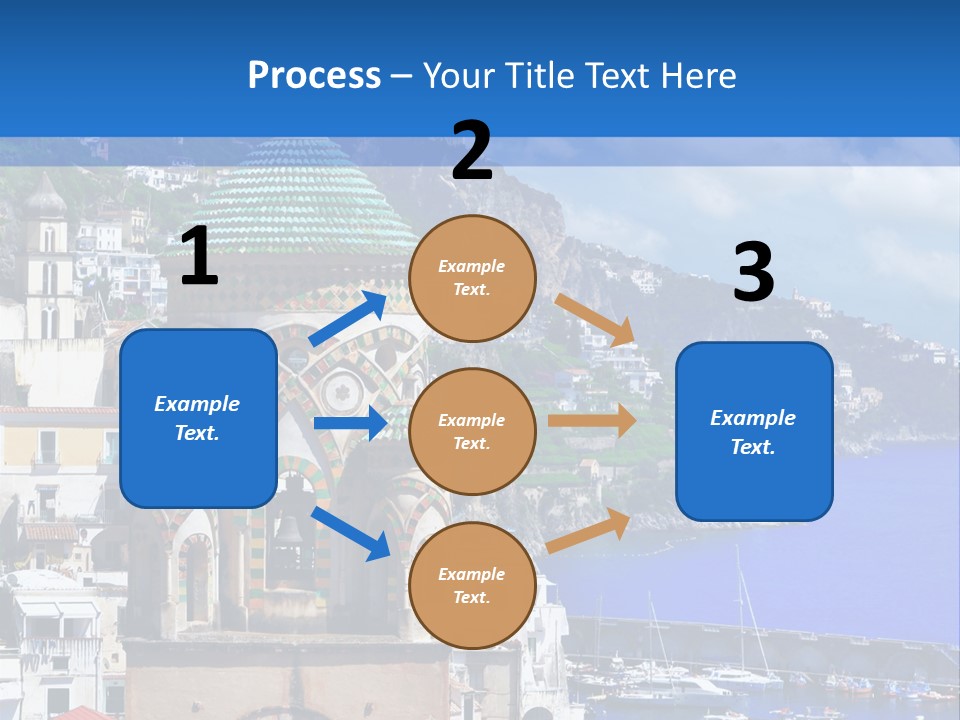 Process – Your Title Text Here

1

Example Text.

2

Example Text.

Example Text.

Example Text.

3

Example Text.